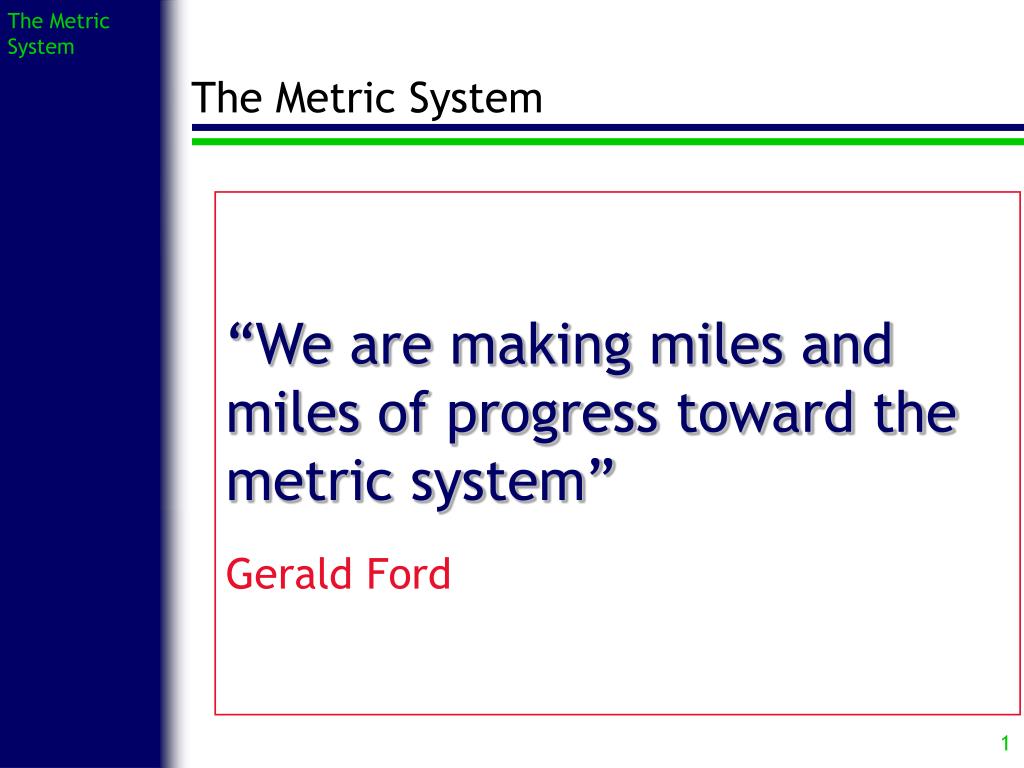 The Metric System

The Metric System

“We are making miles and miles of progress toward the metric system”

Gerald Ford

1